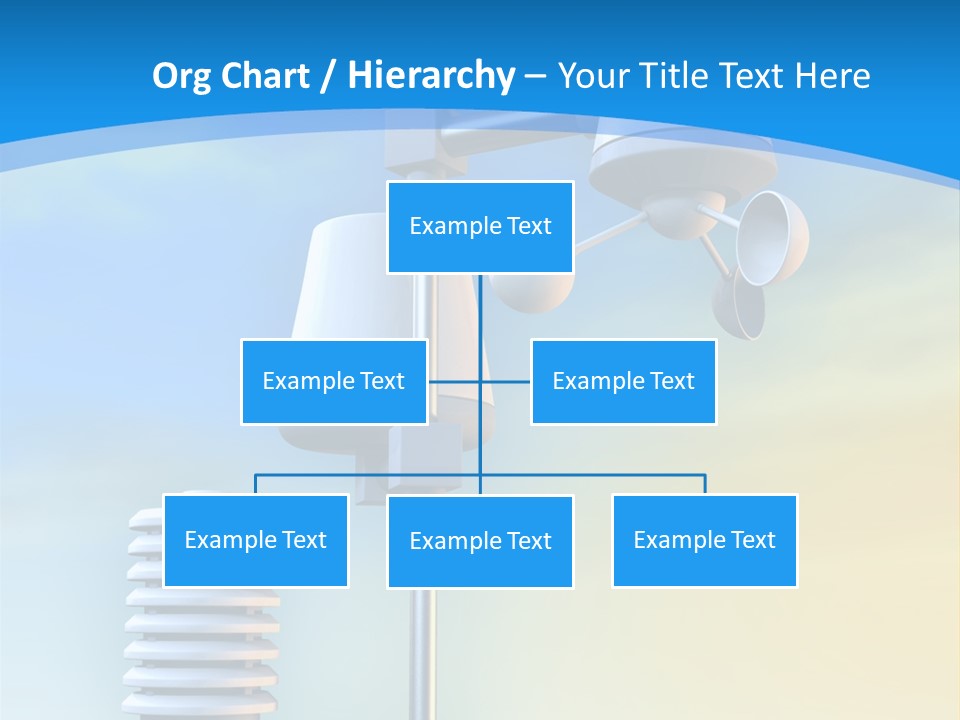 Org Chart / Hierarchy – Your Title Text Here

Example Text

Example Text

Example Text

Example Text

Example Text

Example Text